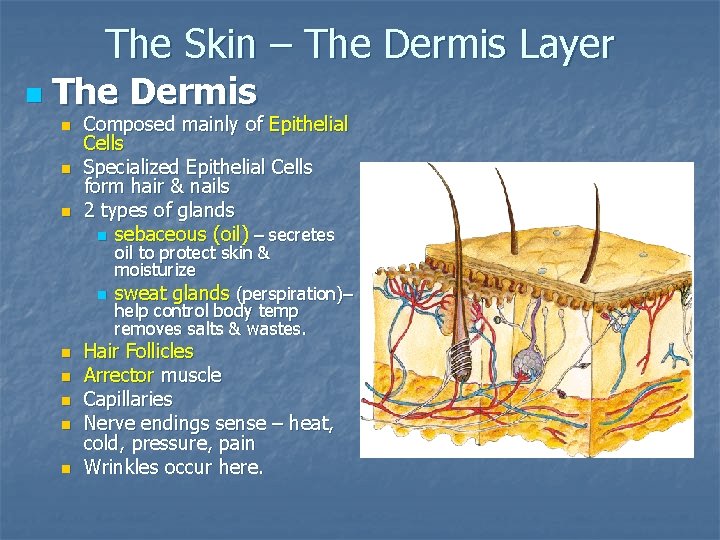 The Skin – The Dermis Layer

The Dermis

Composed mainly of Epithelial Cells

Specialized Epithelial Cells form hair & nails

2 types of glands

sebaceous (oil) – secretes oil to protect skin & moisturize

sweat glands (perspiration)– help control body temp removes salts & wastes.

Hair Follicles

Arrector muscle

Capillaries

Nerve endings sense – heat, cold, pressure, pain

Wrinkles occur here.